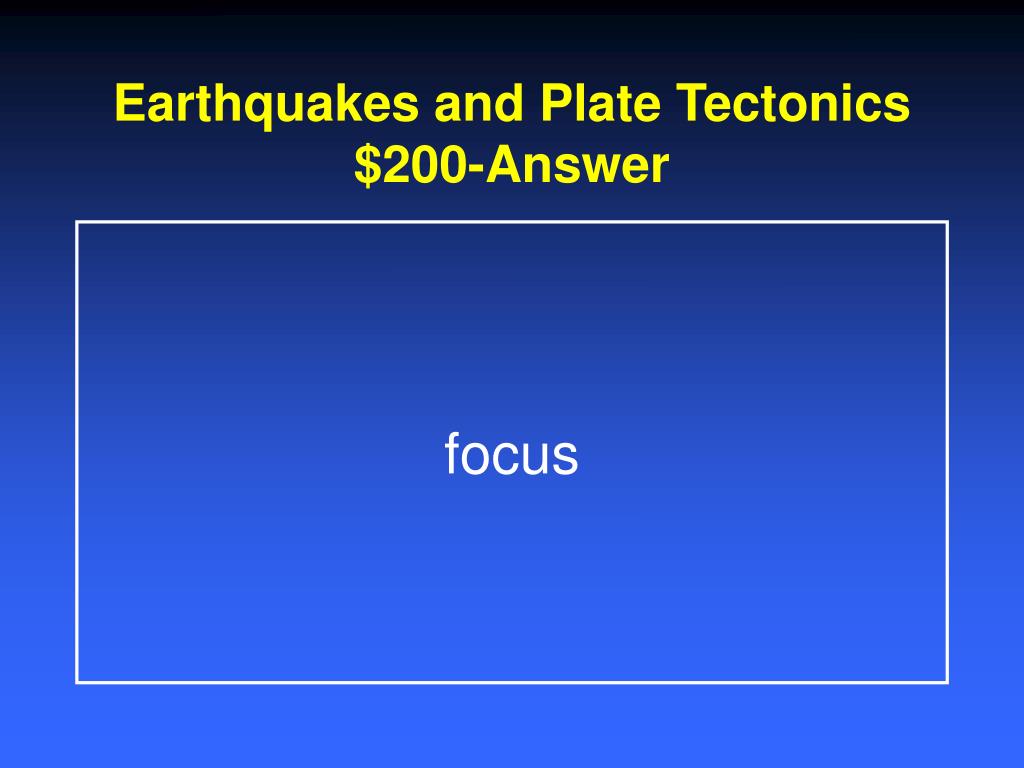 Earthquakes and Plate Tectonics
\$200-Answer

focus